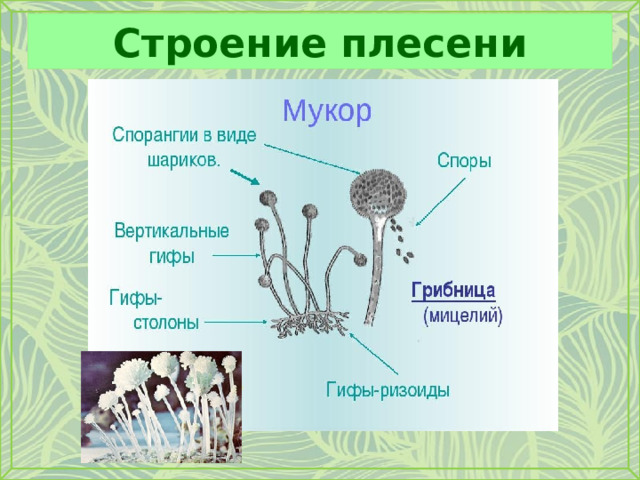 Строение плесени

Мукор

Спорангии в виде шариков.

Споры

Вертикальные гифы

Гифы-столоны

Грибница
(мицелий)

Гифы-ризоиды